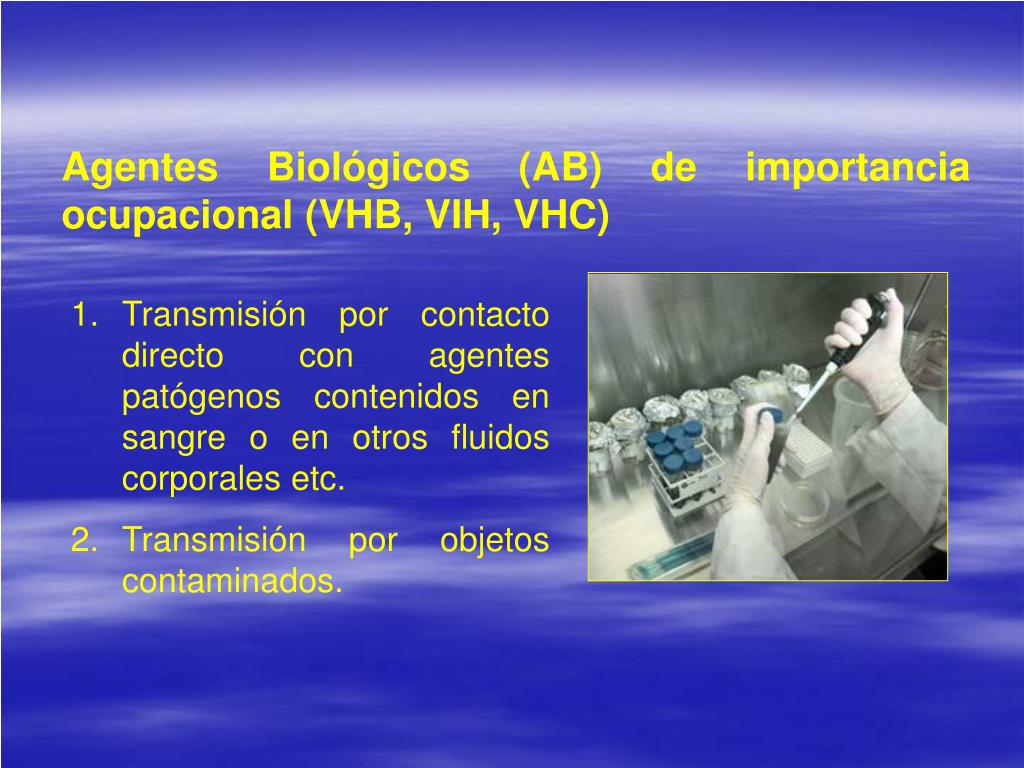 Agentes Biológicos (AB) de importancia ocupacional (VHB, VIH, VHC)

1. Transmisión por contacto directo con agentes patógenos contenidos en sangre o en otros fluidos corporales etc.

2. Transmisión por objetos contaminados.